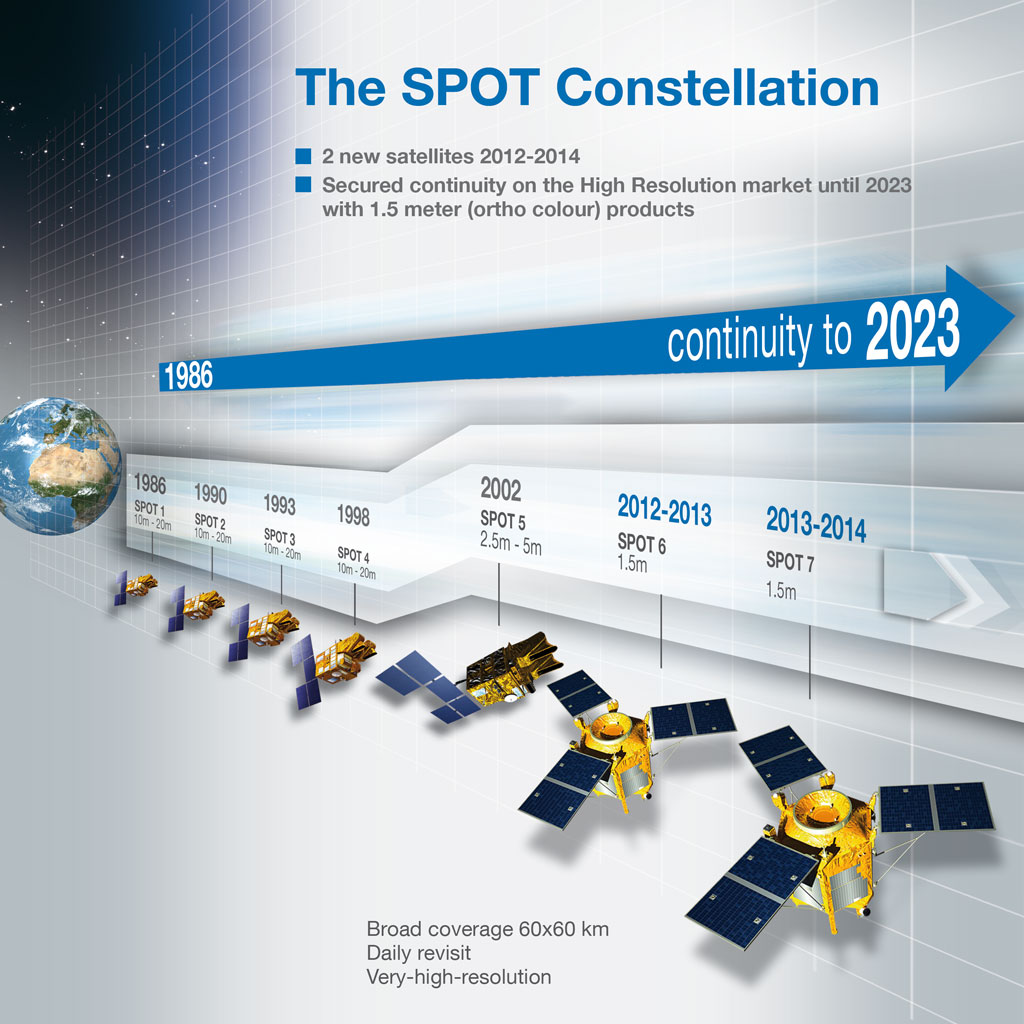 The SPOT Constellation

2 new satellites 2012-2014

Secured continuity on the High Resolution market until 2023 with 1.5 meter (ortho colour) products

1986

continuity to 2023

1986
SPOT 1
10m - 20m

1990
SPOT 2
10m - 20m

1993
SPOT 3
10m - 20m

1998
SPOT 4
10m - 20m

2002
SPOT 5
2.5m - 5m

2012-2013
SPOT 6
1.5m

2013-2014
SPOT 7
1.5m

Broad coverage 60x60 km
Daily revisit
Very-high-resolution